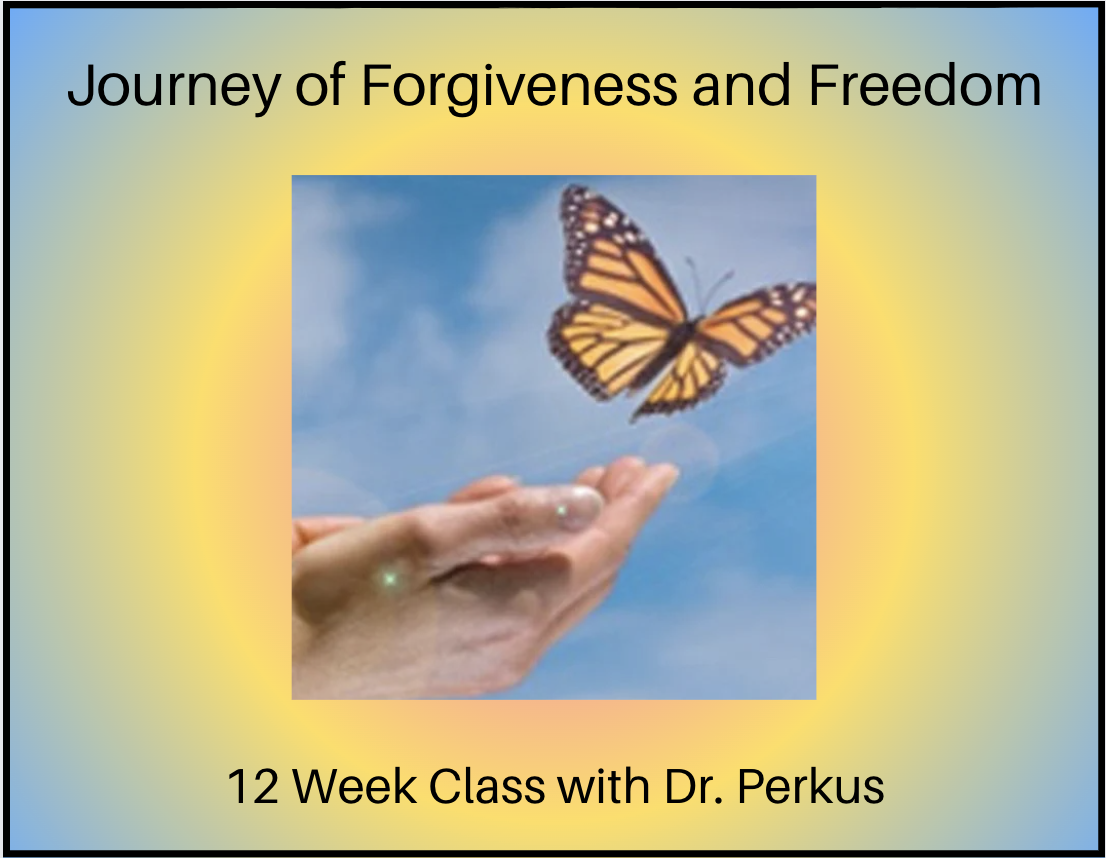 Journey of Forgiveness and Freedom

12 Week Class with Dr. Perkus